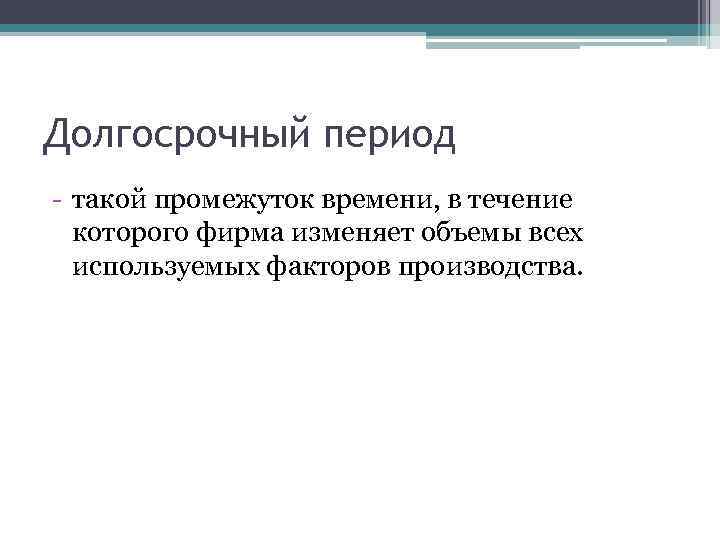 Долгосрочный период

- такой промежуток времени, в течение которого фирма изменяет объемы всех используемых факторов производства.